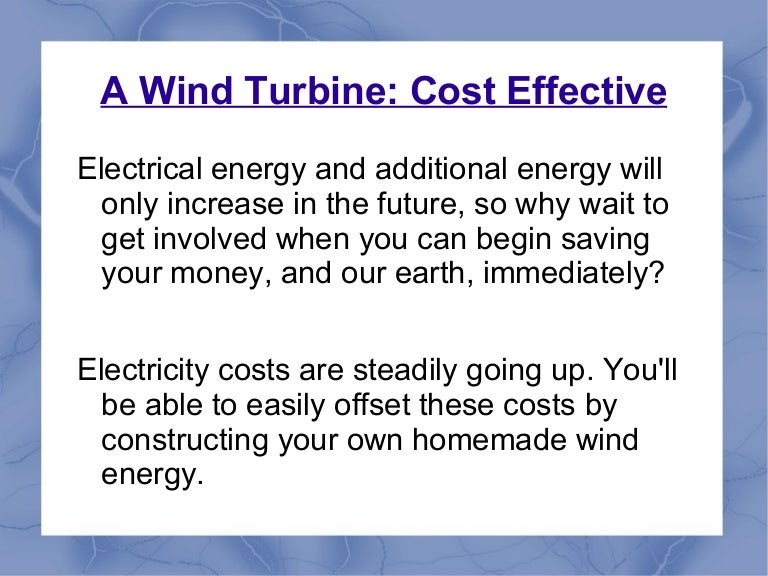 A Wind Turbine: Cost Effective

Electrical energy and additional energy will only increase in the future, so why wait to get involved when you can begin saving your money, and our earth, immediately?

Electricity costs are steadily going up. You'll be able to easily offset these costs by constructing your own homemade wind energy.